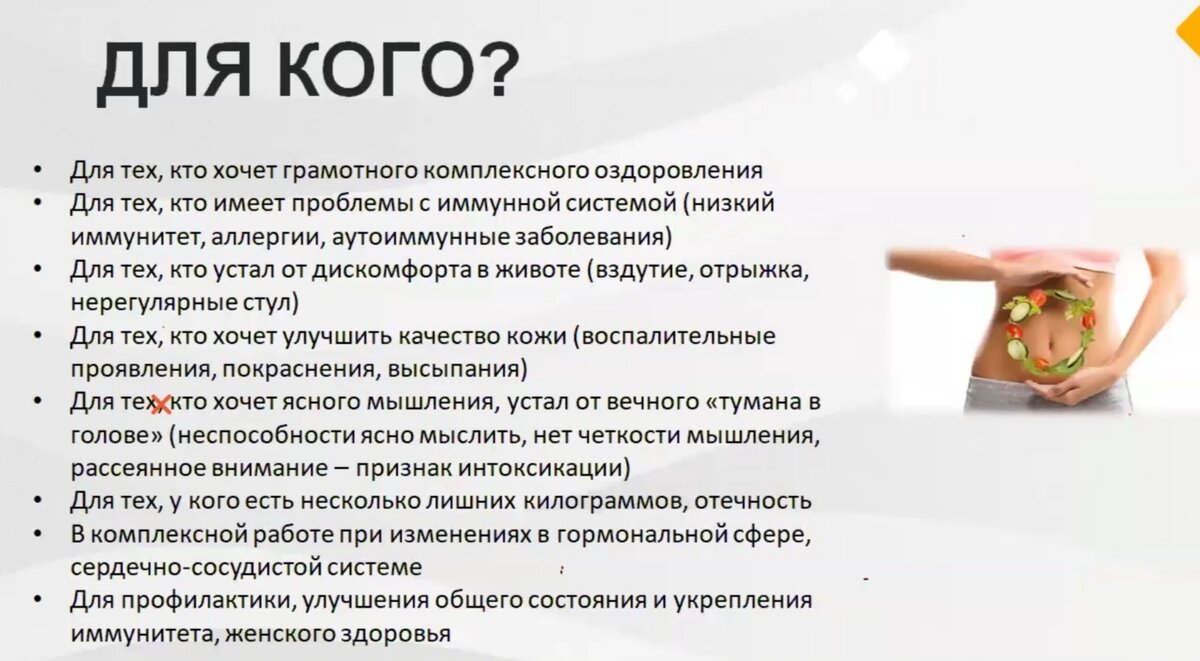 ДЛЯ КОГО?

• Для тех, кто хочет грамотного комплексного оздоровления
• Для тех, кто имеет проблемы с иммунной системой (низкий иммунитет, аллергии, аутоиммунные заболевания)
• Для тех, кто устал от дискомфорта в животе (вздутие, отрыжка, нерегулярные стул)
• Для тех, кто хочет улучшить качество кожи (воспалительные проявления, покраснения, высыпания)
• Для тех, кто хочет ясного мышления, устал от вечного «тумана в голове» (неспособности ясно мыслить, нет четкости мышления, рассеянное внимание – признак интоксикации)
• Для тех, у кого есть несколько лишних килограммов, отечность
• В комплексной работе при изменениях в гормональной сфере, сердечно-сосудистой системе
• Для профилактики, улучшения общего состояния и укрепления иммунитета, женского здоровья